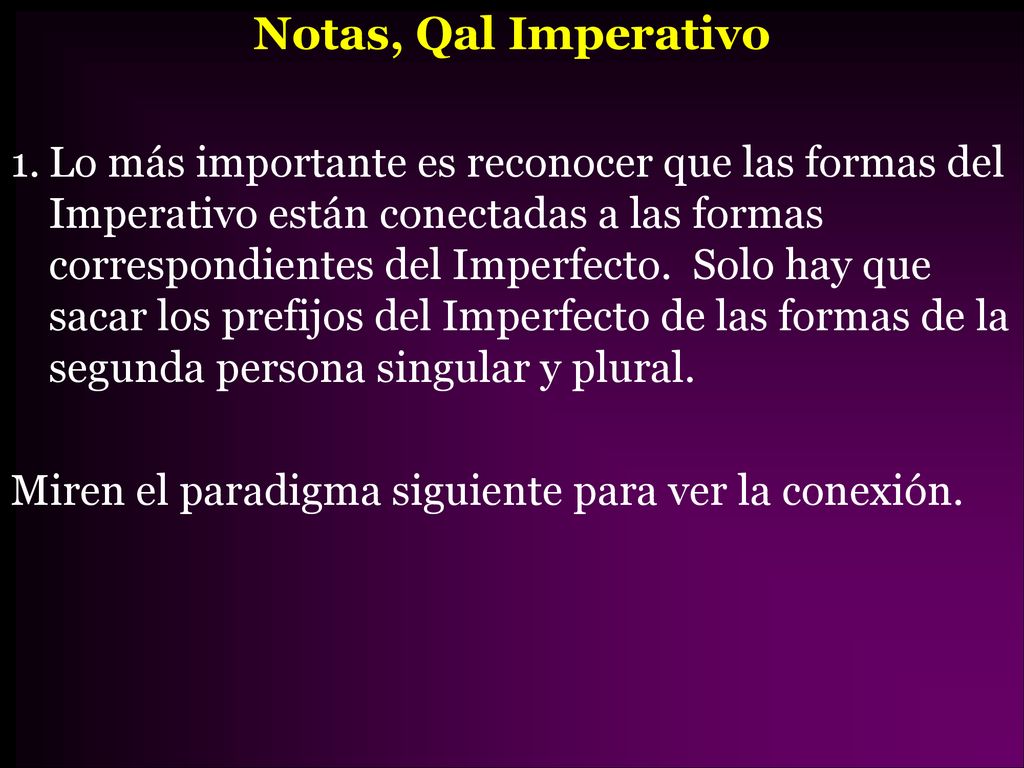 Notas, Qal Imperativo

1. Lo más importante es reconocer que las formas del Imperativo están conectadas a las formas correspondientes del Imperfecto. Solo hay que sacar los prefijos del Imperfecto de las formas de la segunda persona singular y plural.

Miren el paradigma siguiente para ver la conexión.